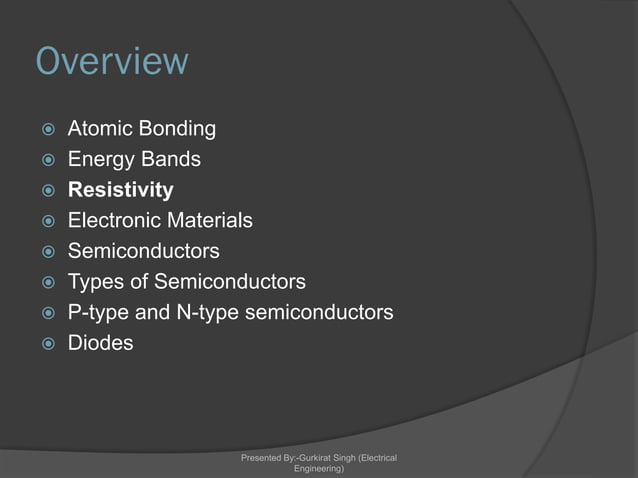 Overview

Atomic Bonding
Energy Bands
Resistivity
Electronic Materials
Semiconductors
Types of Semiconductors
P-type and N-type semiconductors
Diodes

Presented By:-Gurkirat Singh (Electrical Engineering)